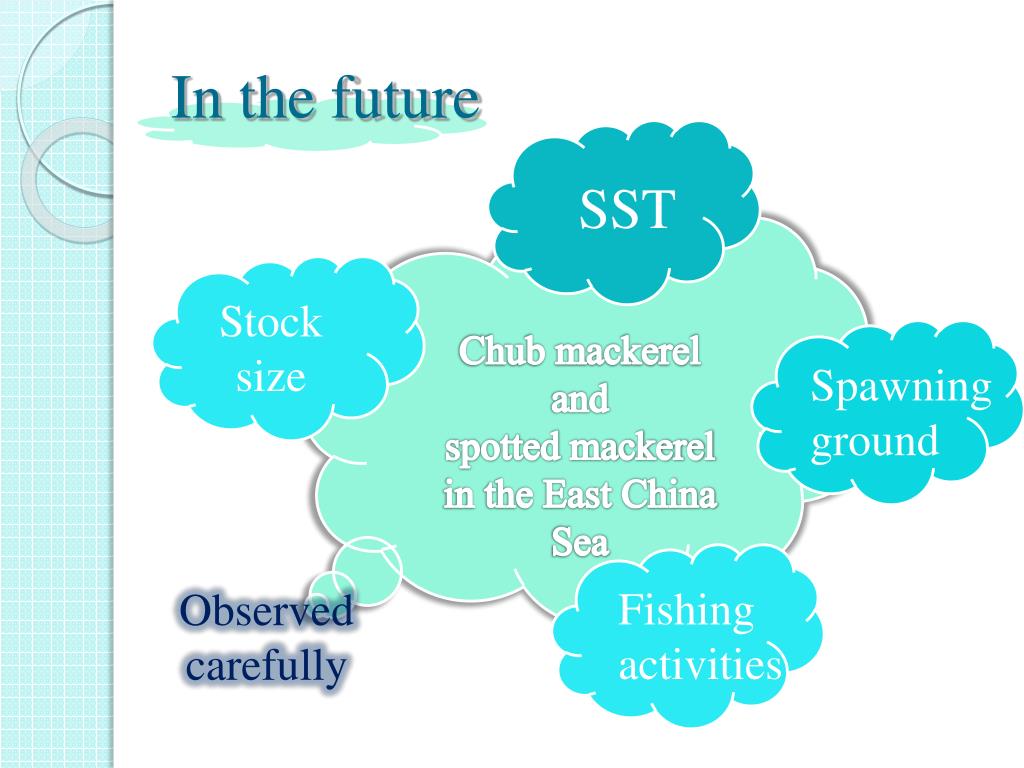 In the future

SST

Stock size

Chub mackerel and spotted mackerel in the East China Sea

Spawning ground

Fishing activities

Observed carefully